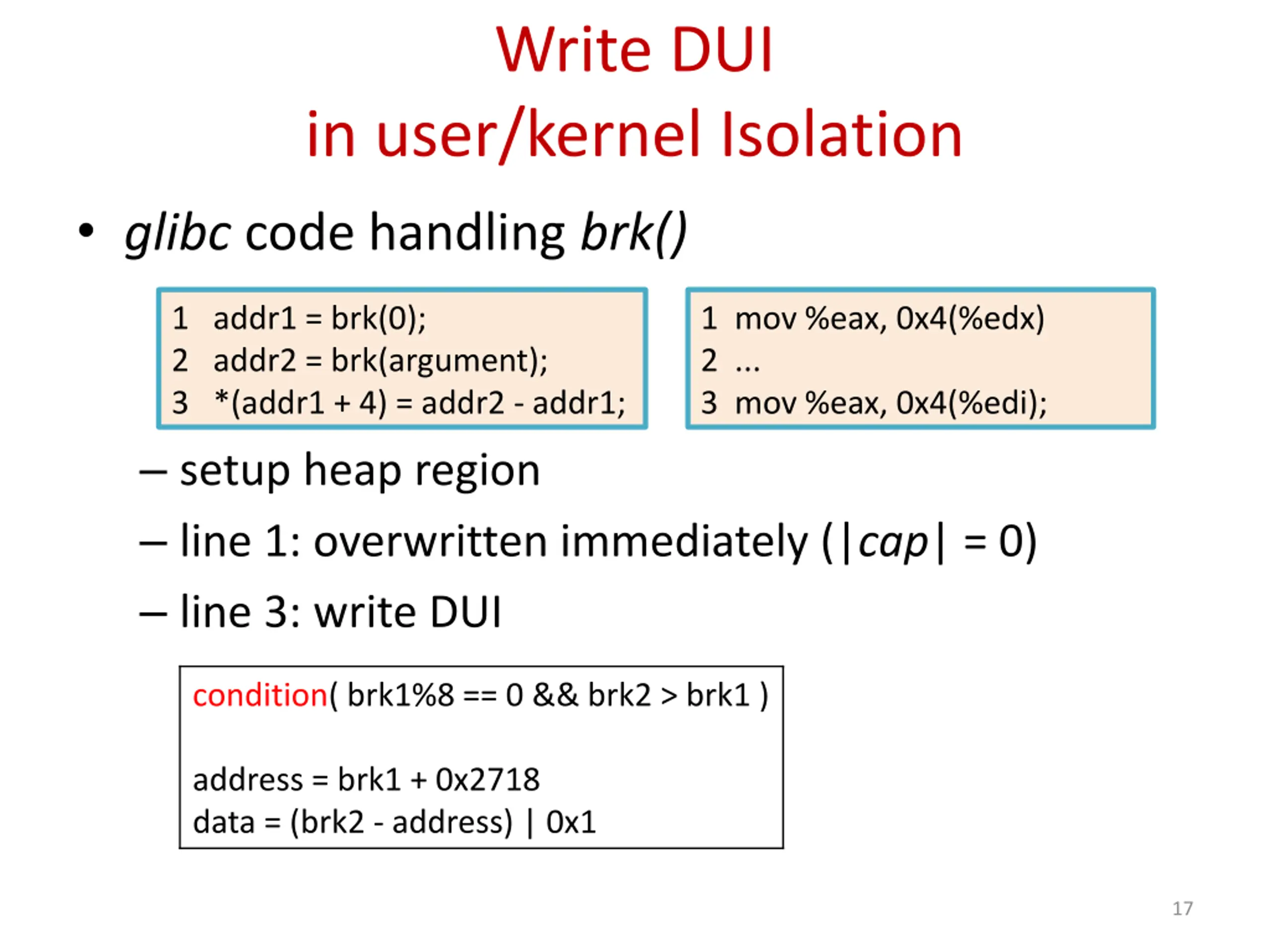 Write DUI
in user/kernel Isolation

• glibc code handling brk()

1 addr1 = brk(0);
2 addr2 = brk(argument);
3 *(addr1 + 4) = addr2 - addr1;

1 mov %eax, 0x4(%edx)
2 ...
3 mov %eax, 0x4(%edi);

– setup heap region

– line 1: overwritten immediately (|cap| = 0)

– line 3: write DUI

condition( brk1%8 == 0 && brk2 > brk1 )

address = brk1 + 0x2718
data = (brk2 - address) | 0x1

17